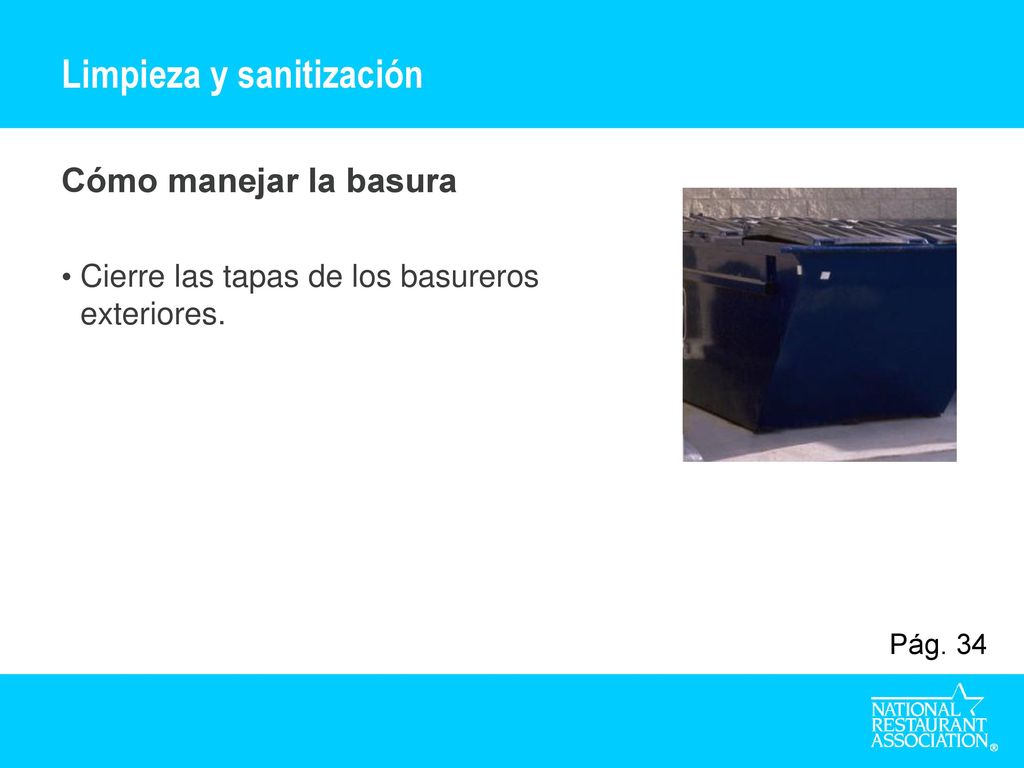 Limpieza y sanitización

Cómo manejar la basura

• Cierre las tapas de los basureros exteriores.

Pág. 34

NATIONAL RESTAURANT ASSOCIATION®